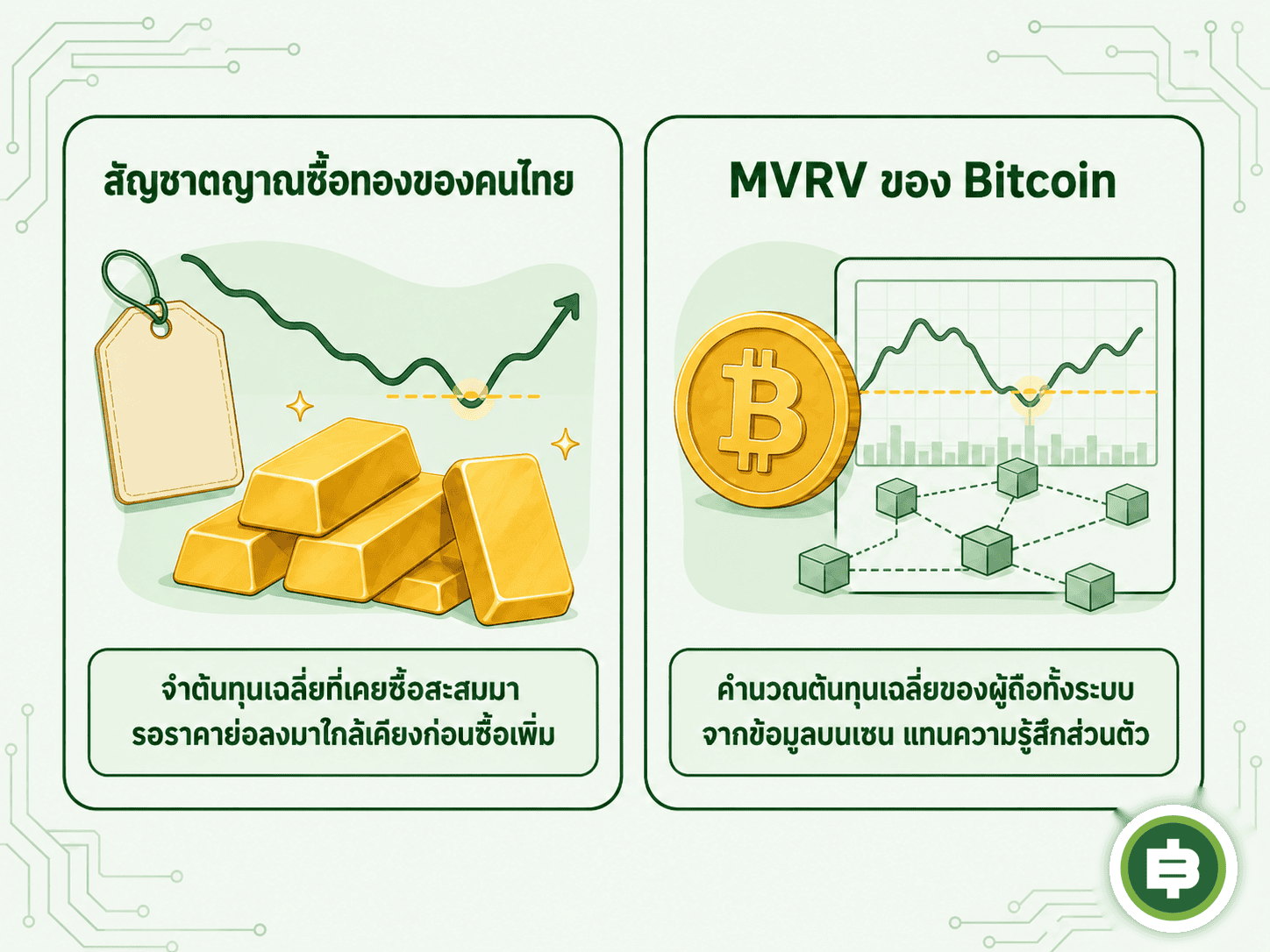 สัญชาตญาณซื้อทองของคนไทย

จำต้นทุนเฉลี่ยที่เคยซื้อสะสมมา รอราคาย่อลงมาใกล้เคียงก่อนซื้อเพิ่ม

MVRV ของ Bitcoin

คำนวณต้นทุนเฉลี่ยของผู้ถือทั้งระบบ จากข้อมูลบนเชน แทนความรู้สึกส่วนตัว